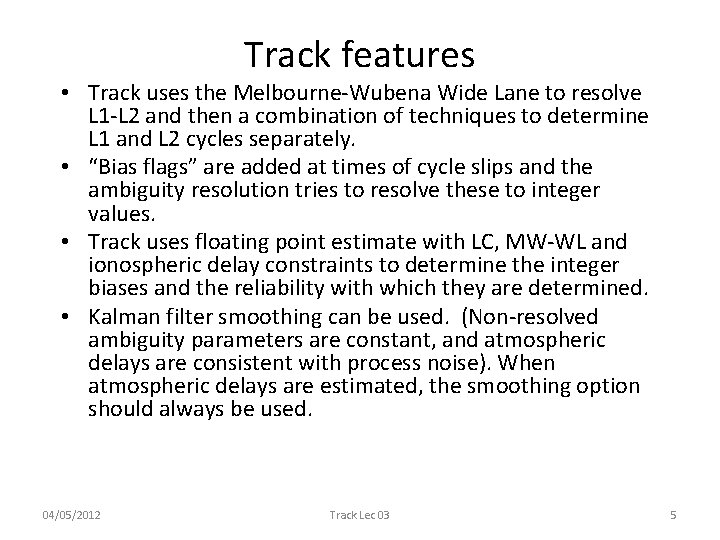 Track features

• Track uses the Melbourne-Wubena Wide Lane to resolve L1-L2 and then a combination of techniques to determine L1 and L2 cycles separately.
• “Bias flags” are added at times of cycle slips and the ambiguity resolution tries to resolve these to integer values.
• Track uses floating point estimate with LC, MW-WL and ionospheric delay constraints to determine the integer biases and the reliability with which they are determined.
• Kalman filter smoothing can be used. (Non-resolved ambiguity parameters are constant, and atmospheric delays are consistent with process noise). When atmospheric delays are estimated, the smoothing option should always be used.

04/05/2012 Track Lec 03 5